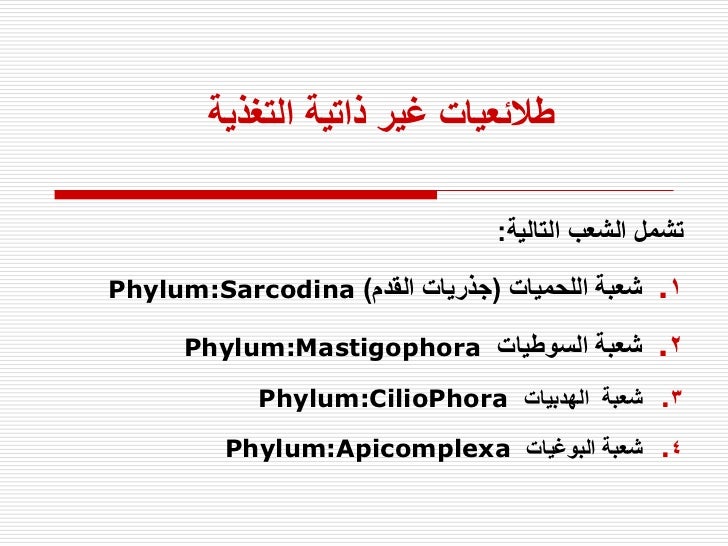 طلائعيات غير ذاتية التغذية

تشمل الشعب التالية:

١. شعبة اللحميات (جذريات القدم) Phylum:Sarcodina

٢. شعبة السوطيات Phylum:Mastigophora

٣. شعبة الهدبيات Phylum:CilioPhora

٤. شعبة البوغيات Phylum:Apicomplexa